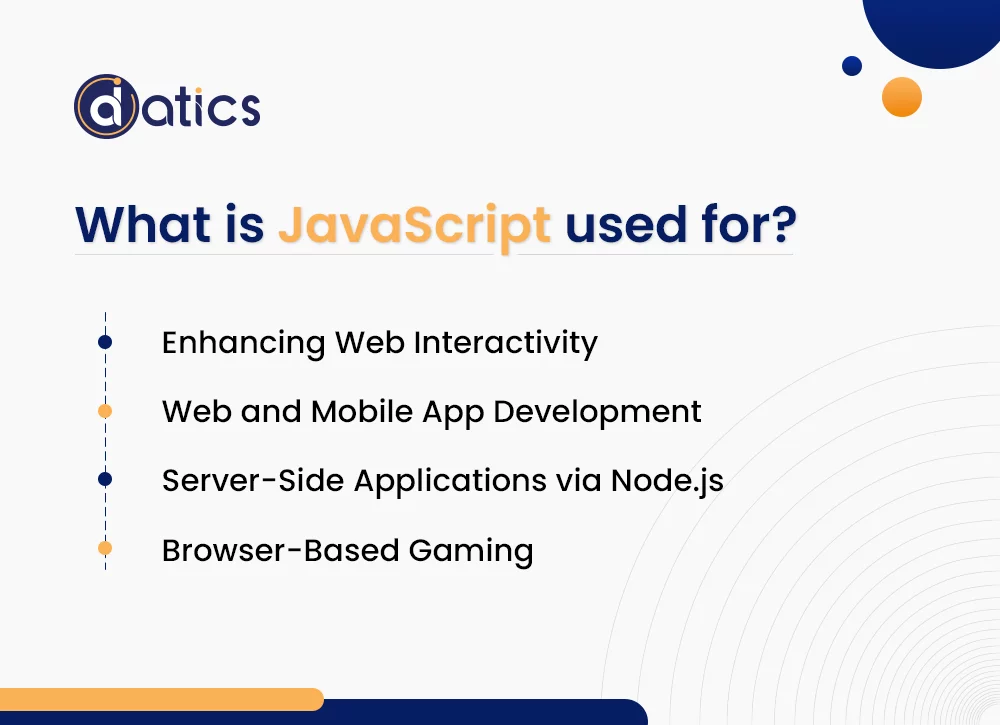 datics

What is JavaScript used for?

Enhancing Web Interactivity

Web and Mobile App Development

Server-Side Applications via Node.js

Browser-Based Gaming